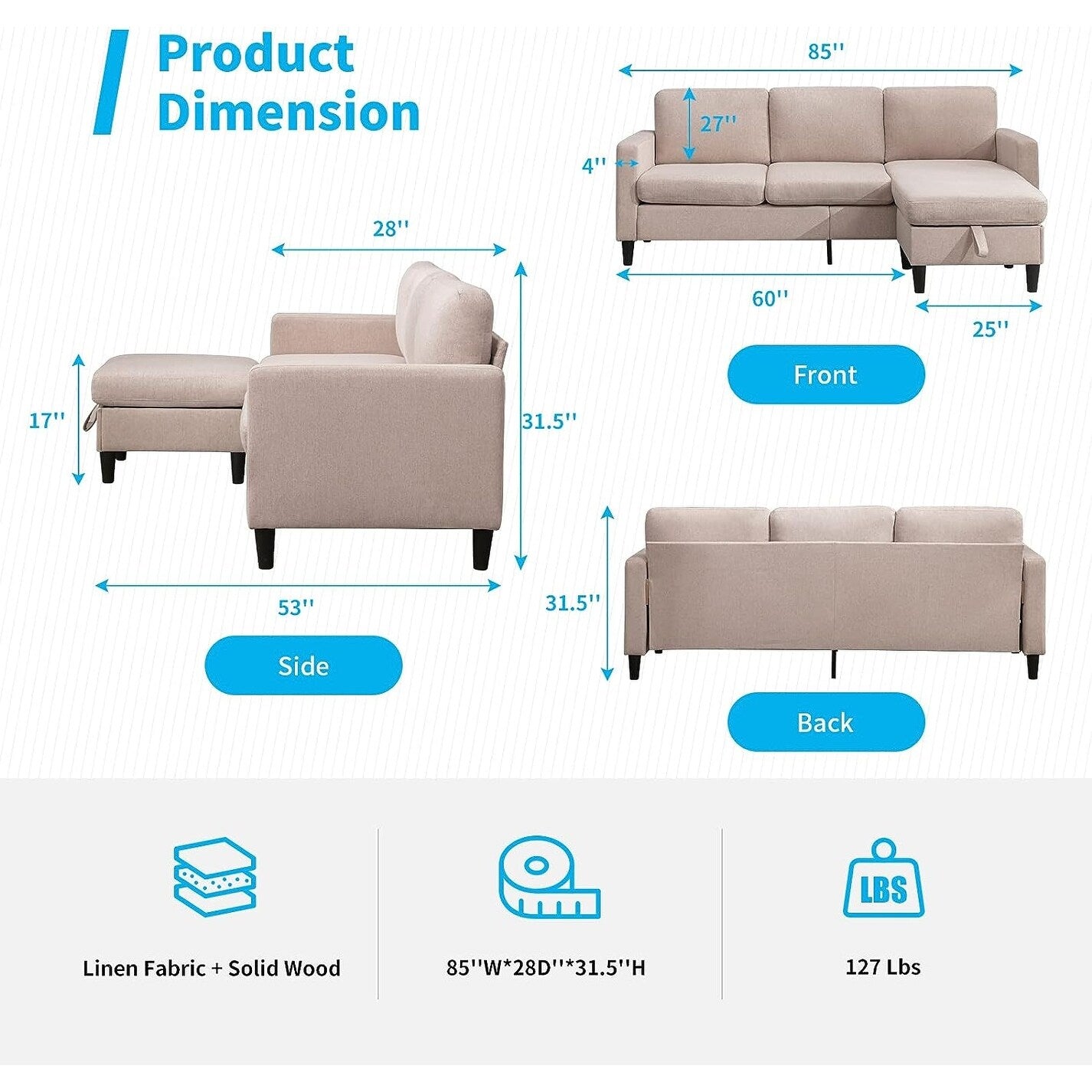 Product Dimension

85''

27''

4''

60''

25''

Front

28''

17''

31.5''

53''

Side

31.5''

Back

Linen Fabric + Solid Wood

85''W*28D''*31.5''H

LBS

127 Lbs